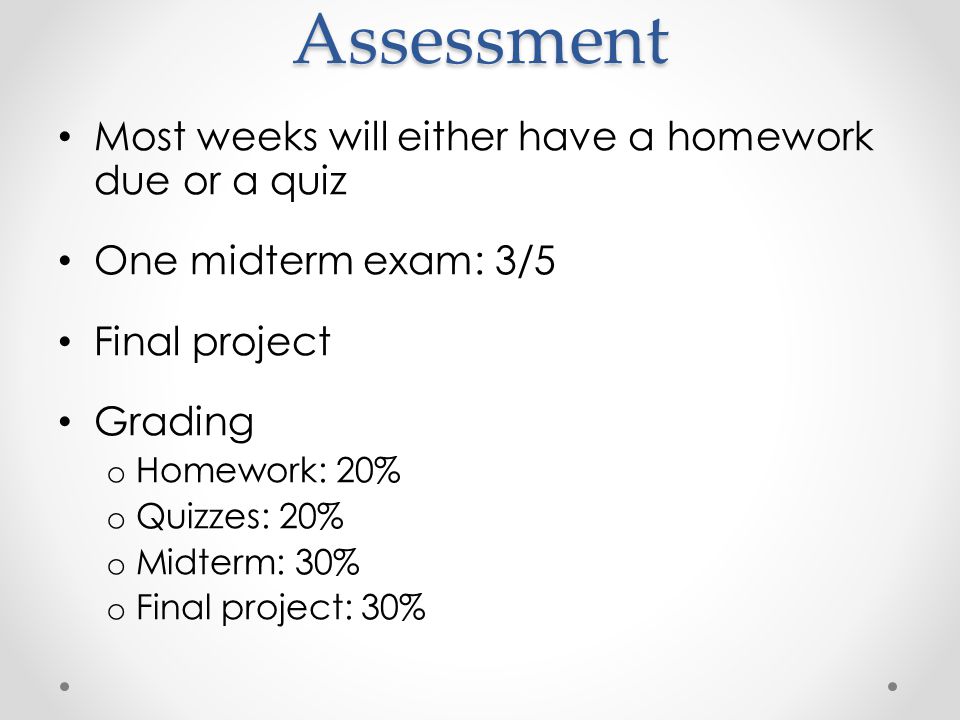 Assessment

• Most weeks will either have a homework due or a quiz

• One midterm exam: 3/5

• Final project

• Grading
o Homework: 20%
o Quizzes: 20%
o Midterm: 30%
o Final project: 30%